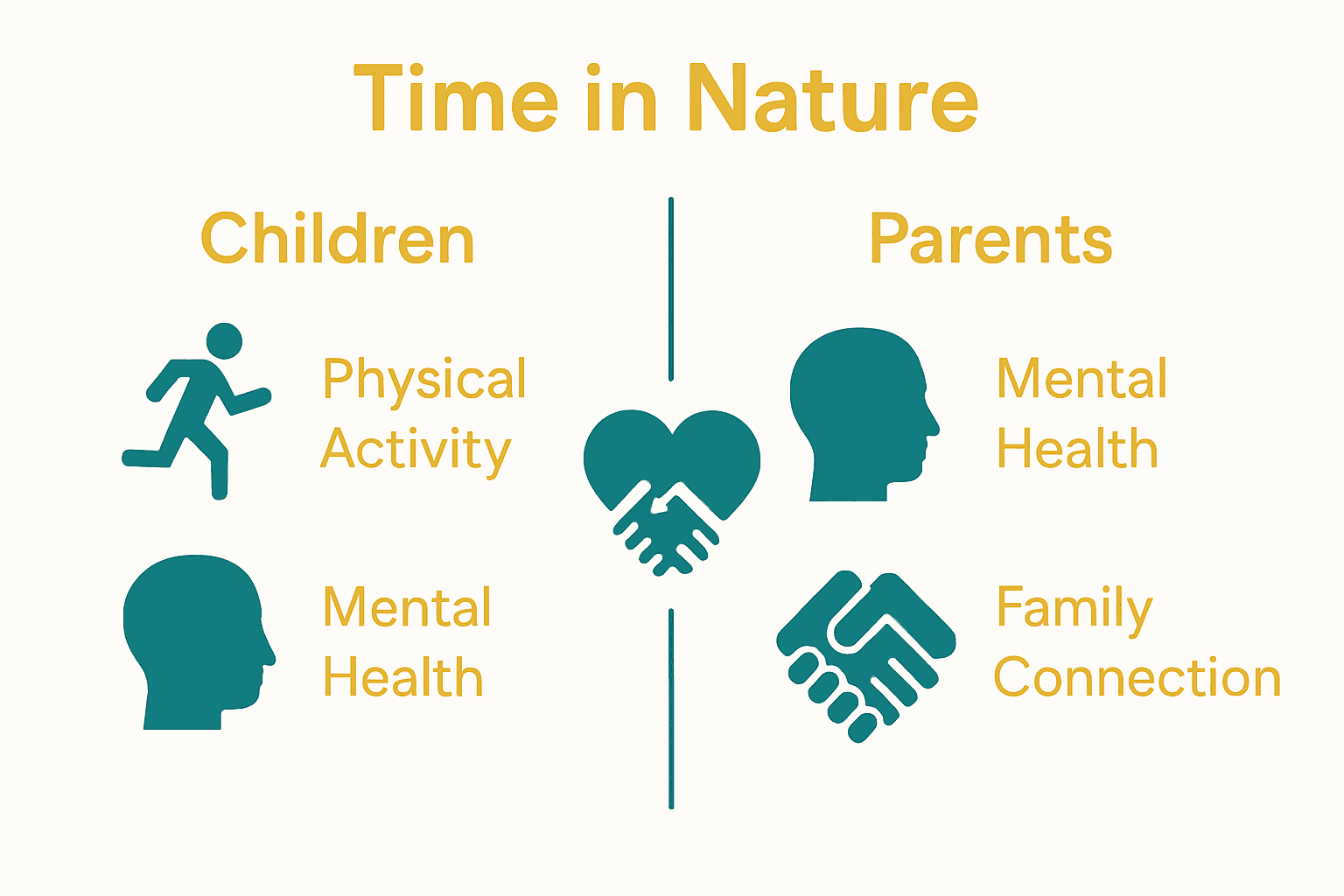 Time in Nature

Children

Physical Activity

Mental Health

Parents

Mental Health

Family Connection